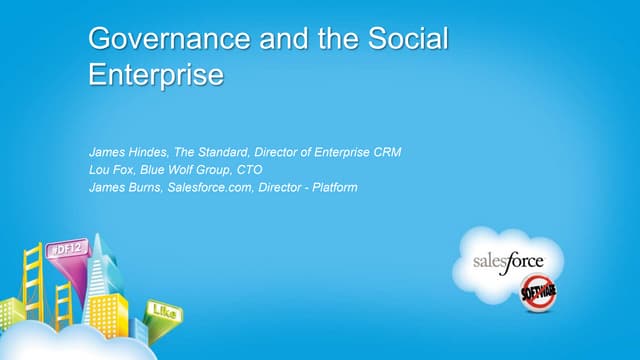 Governance and the Social Enterprise

James Hindes, The Standard, Director of Enterprise CRM
Lou Fox, Blue Wolf Group, CTO
James Burns, Salesforce.com, Director - Platform

#DF12

Like

salesforce

SOFTWARE